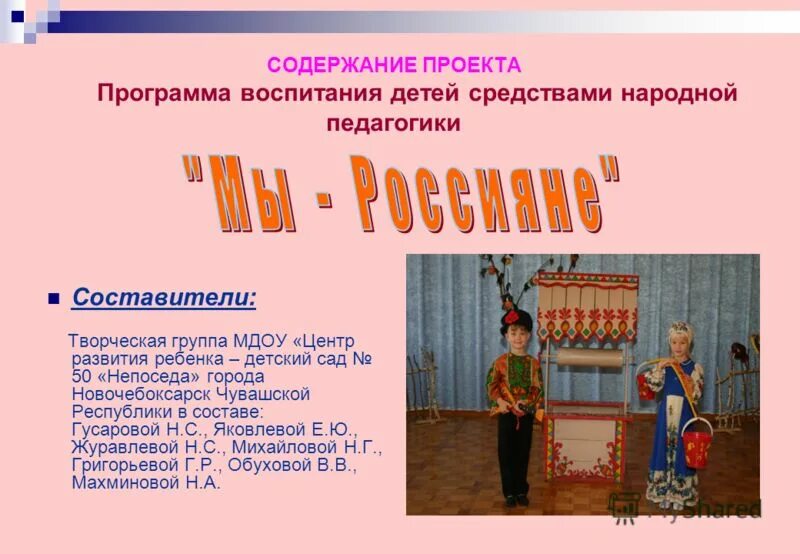 СОДЕРЖАНИЕ ПРОЕКТА

Программа воспитания детей средствами народной педагогики

"Мы - Россияне"

Составители:

Творческая группа МДОУ «Центр развития ребенка – детский сад № 50 «Непоседа» города Новочебоксарск Чувашской Республики в составе: Гусаровой Н.С., Яковлевой Е.Ю., Журавлевой Н.С., Михайловой Н.Г., Григорьевой Г.Р., Обуховой В.В., Махминовой Н.А.

MyShared